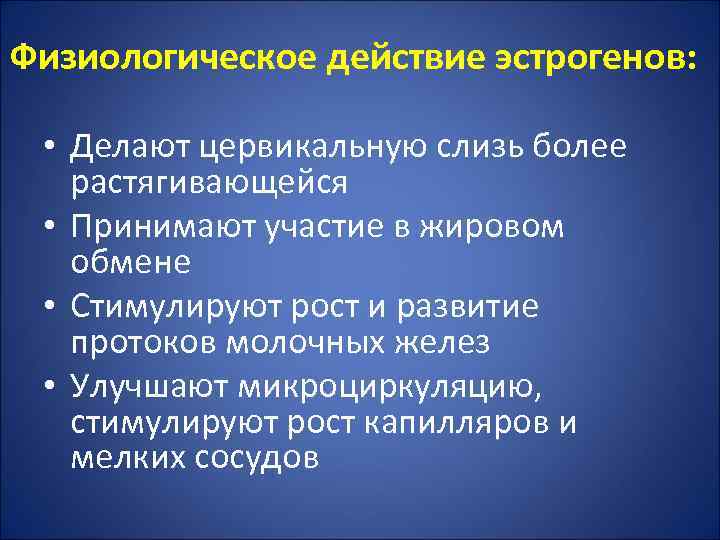 Физиологическое действие эстрогенов:

• Делают цервикальную слизь более растягивающейся
• Принимают участие в жировом обмене
• Стимулируют рост и развитие протоков молочных желез
• Улучшают микроциркуляцию, стимулируют рост капилляров и мелких сосудов